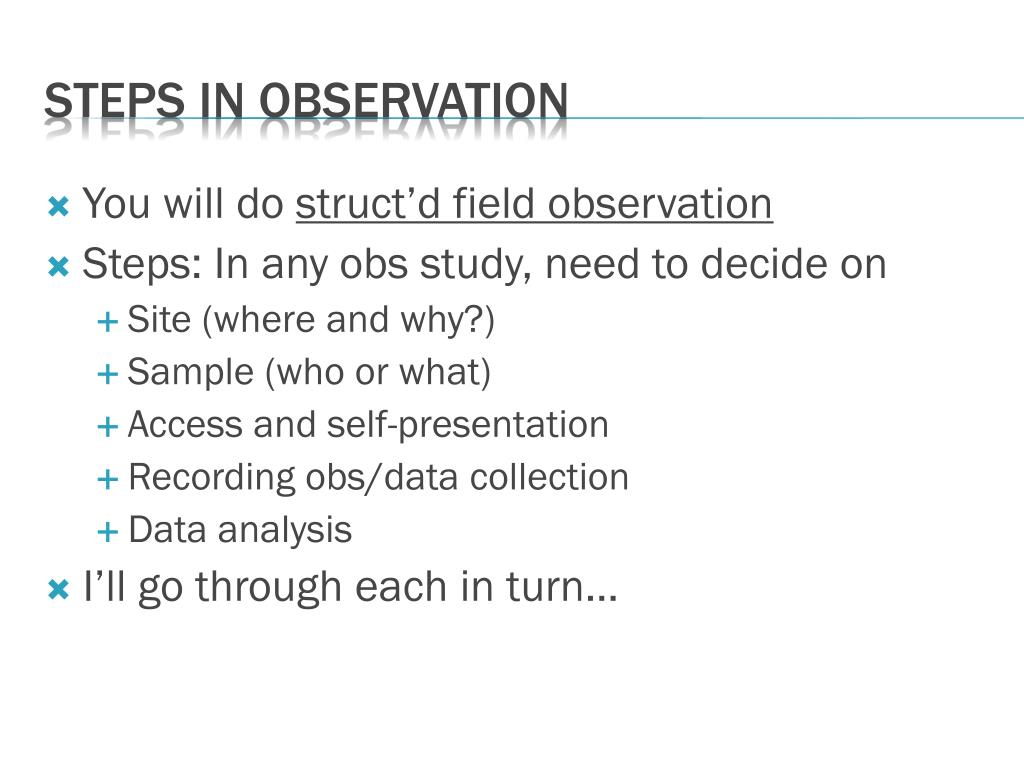 STEPS IN OBSERVATION

You will do struct’d field observation

Steps: In any obs study, need to decide on

Site (where and why?)

Sample (who or what)

Access and self-presentation

Recording obs/data collection

Data analysis

I’ll go through each in turn…